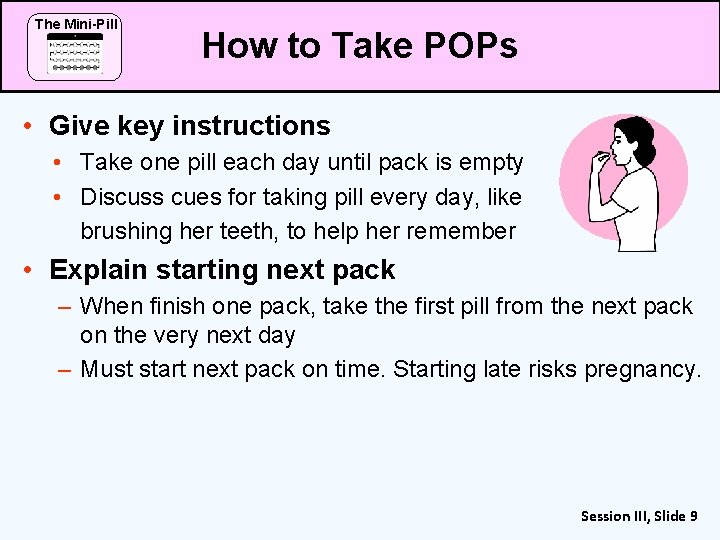 The Mini-Pill

How to Take POPs

• Give key instructions
  • Take one pill each day until pack is empty
  • Discuss cues for taking pill every day, like brushing her teeth, to help her remember
• Explain starting next pack
  – When finish one pack, take the first pill from the next pack on the very next day
  – Must start next pack on time. Starting late risks pregnancy.

Session III, Slide 9